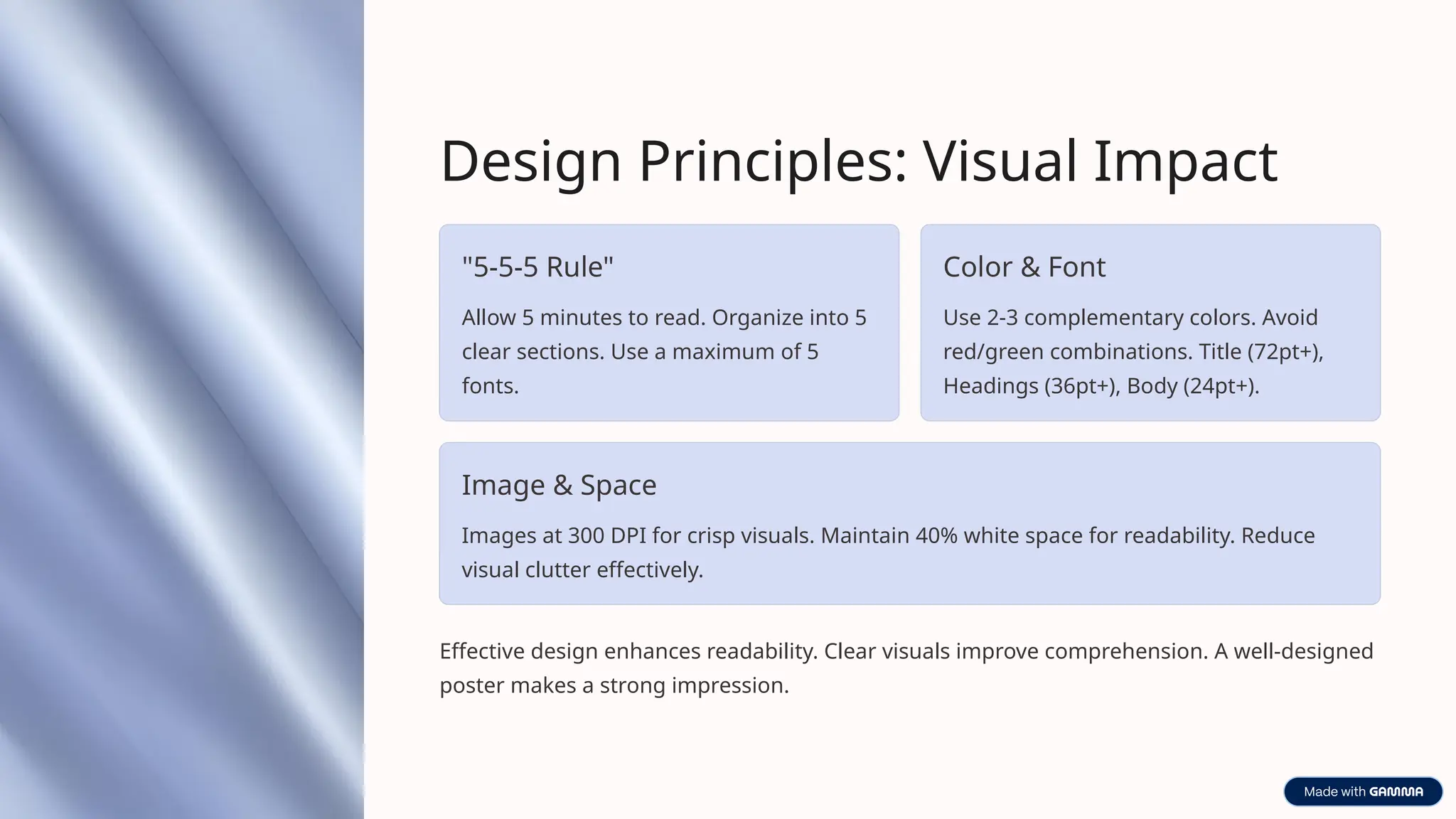 Design Principles: Visual Impact

"5-5-5 Rule"

Allow 5 minutes to read. Organize into 5 clear sections. Use a maximum of 5 fonts.

Color & Font

Use 2-3 complementary colors. Avoid red/green combinations. Title (72pt+), Headings (36pt+), Body (24pt+).

Image & Space

Images at 300 DPI for crisp visuals. Maintain 40% white space for readability. Reduce visual clutter effectively.

Effective design enhances readability. Clear visuals improve comprehension. A well-designed poster makes a strong impression.

Made with GAMMA